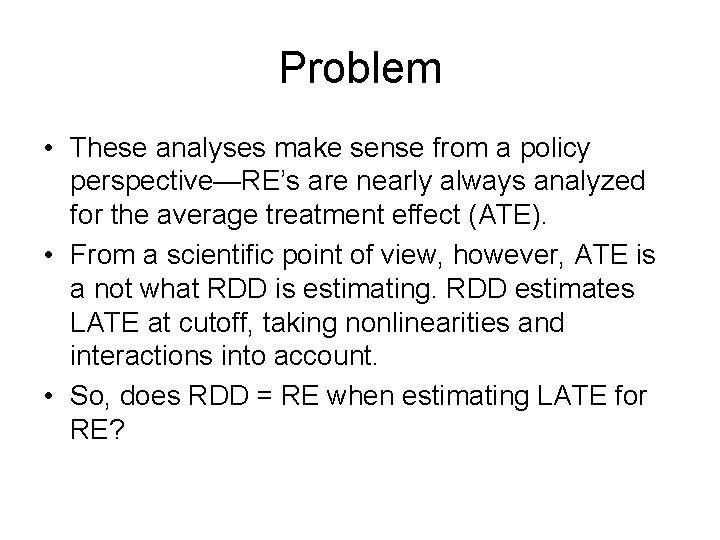 Problem

• These analyses make sense from a policy perspective—RE's are nearly always analyzed for the average treatment effect (ATE).

• From a scientific point of view, however, ATE is a not what RDD is estimating. RDD estimates LATE at cutoff, taking nonlinearities and interactions into account.

• So, does RDD = RE when estimating LATE for RE?